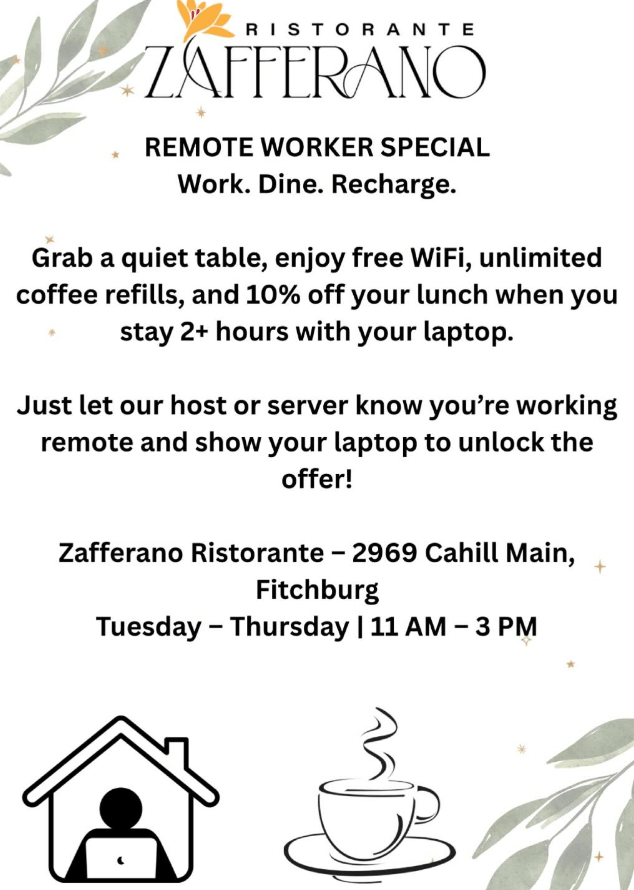 RISTORANTE
ZAFFERANO

REMOTE WORKER SPECIAL
Work. Dine. Recharge.

Grab a quiet table, enjoy free WiFi, unlimited coffee refills, and 10% off your lunch when you stay 2+ hours with your laptop.

Just let our host or server know you're working remote and show your laptop to unlock the offer!

Zafferano Ristorante – 2969 Cahill Main, Fitchburg
Tuesday – Thursday | 11 AM – 3 PM